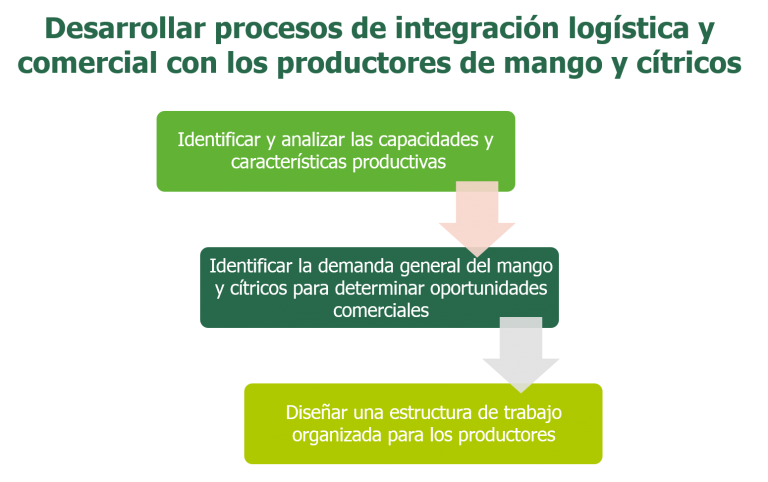 Desarrollar procesos de integración logística y comercial con los productores de mango y cítricos

Identificar y analizar las capacidades y características productivas

Identificar la demanda general del mango y cítricos para determinar oportunidades comerciales

Diseñar una estructura de trabajo organizada para los productores